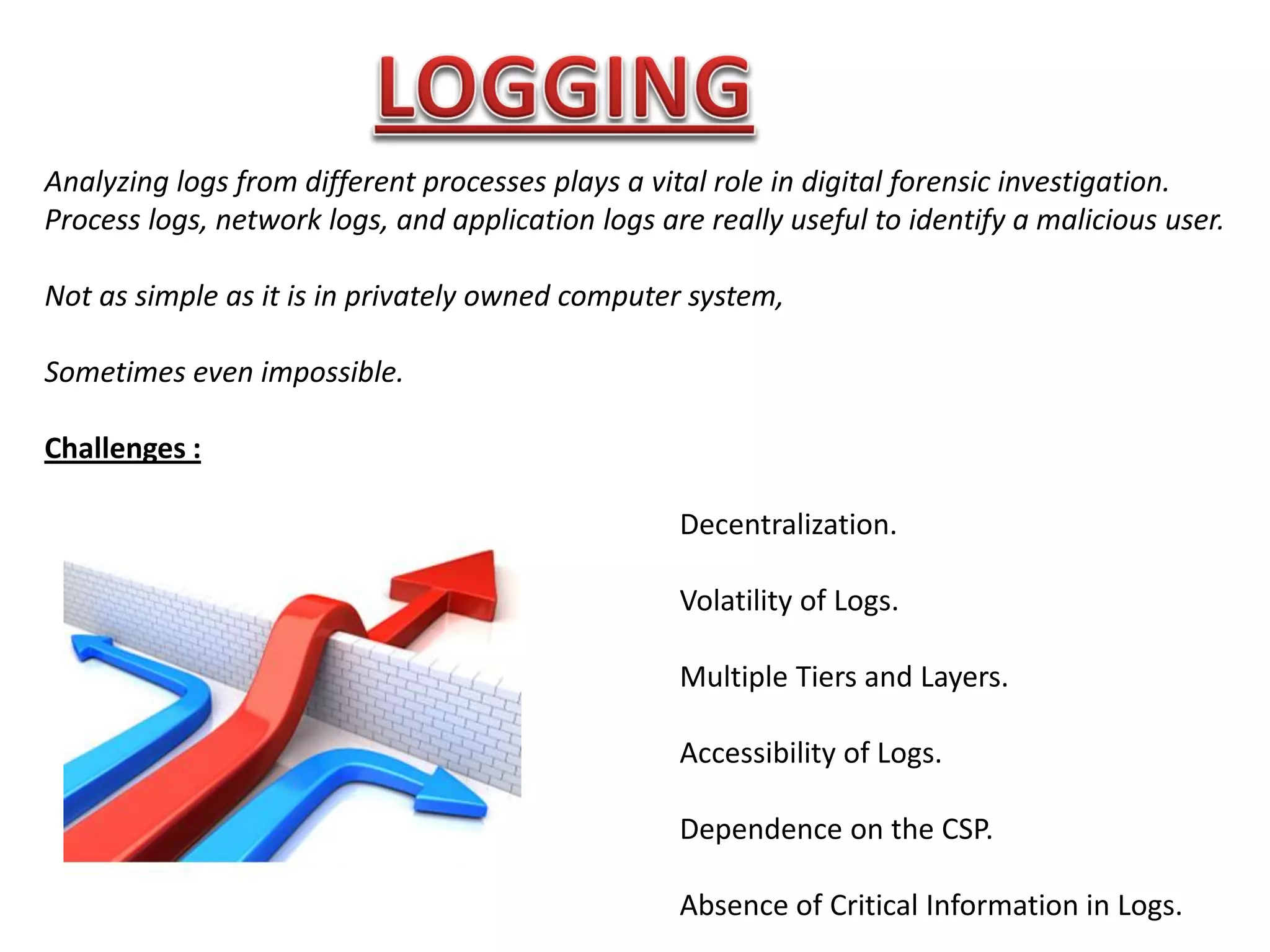 LOGGING

Analyzing logs from different processes plays a vital role in digital forensic investigation. Process logs, network logs, and application logs are really useful to identify a malicious user.

Not as simple as it is in privately owned computer system,

Sometimes even impossible.

Challenges :

Decentralization.

Volatility of Logs.

Multiple Tiers and Layers.

Accessibility of Logs.

Dependence on the CSP.

Absence of Critical Information in Logs.